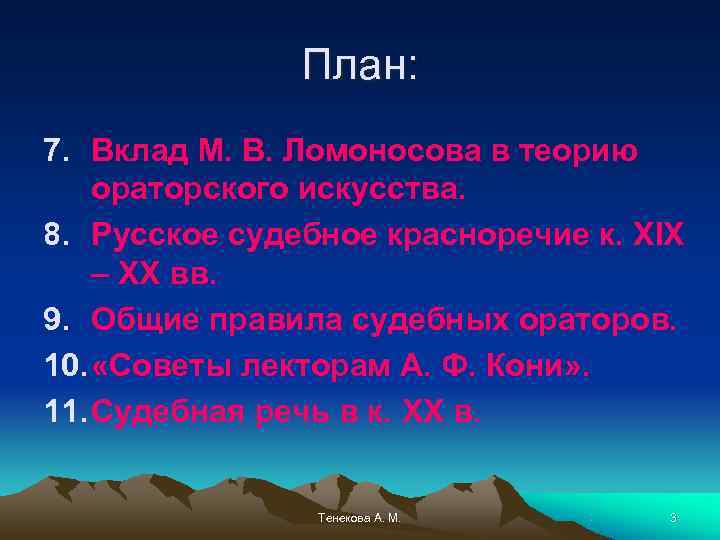 План:

7. Вклад М. В. Ломоносова в теорию ораторского искусства.
8. Русское судебное красноречие к. XIX – XX вв.
9. Общие правила судебных ораторов.
10. «Советы лекторам А. Ф. Кони».
11. Судебная речь в к. XX в.

Тенекова А. М.

3